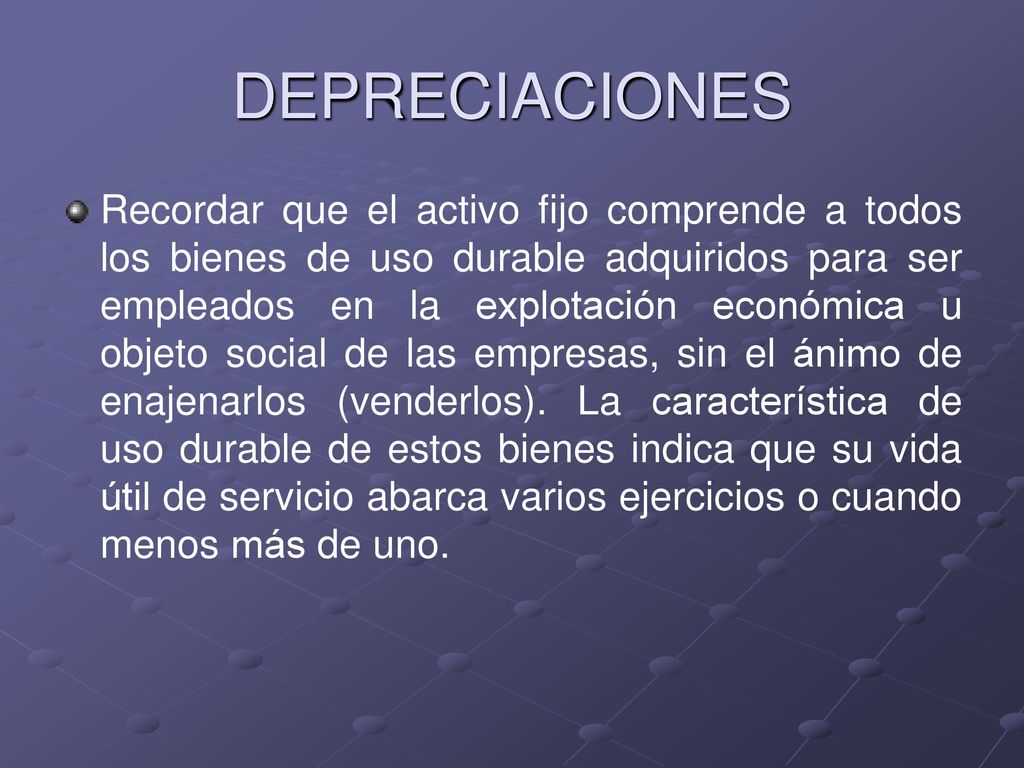 DEPRECIACIONES

Recordar que el activo fijo comprende a todos los bienes de uso durable adquiridos para ser empleados en la explotación económica u objeto social de las empresas, sin el ánimo de enajenarlos (venderlos). La característica de uso durable de estos bienes indica que su vida útil de servicio abarca varios ejercicios o cuando menos más de uno.